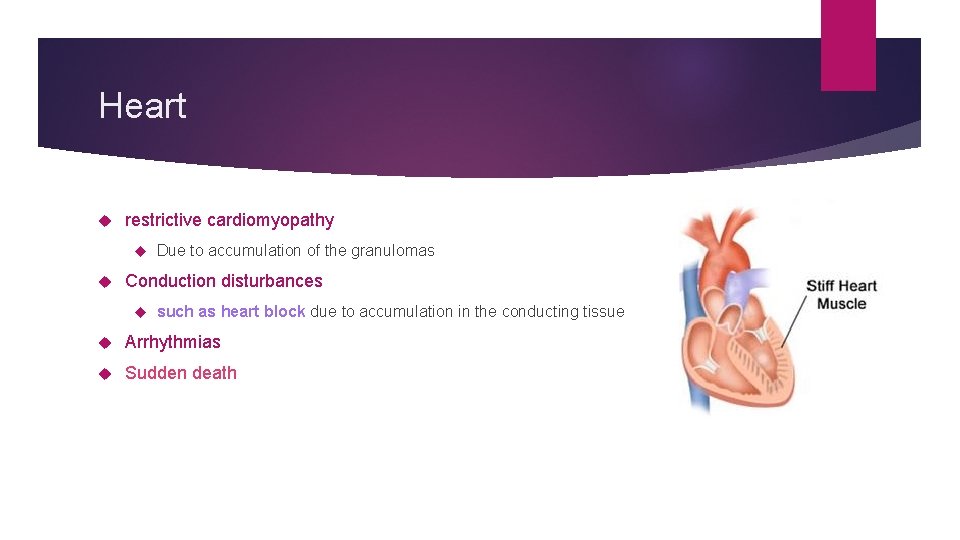 Heart

restrictive cardiomyopathy

Due to accumulation of the granulomas

Conduction disturbances

such as heart block due to accumulation in the conducting tissue

Arrhythmias

Sudden death

Stiff Heart Muscle